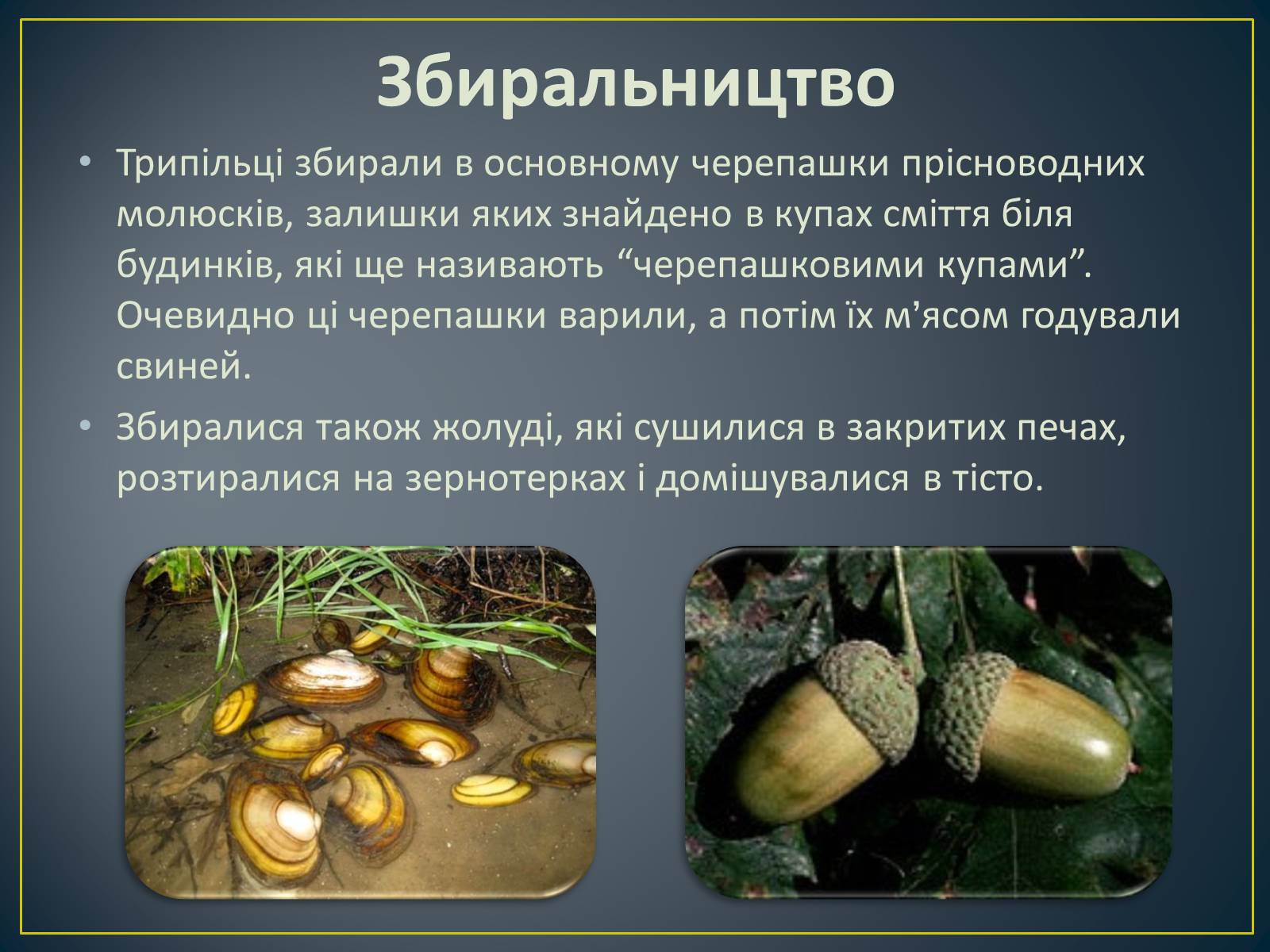 Збиральництво

• Трипільці збирали в основному черепашки прісноводних молюсків, залишки яких знайдено в купах сміття біля будинків, які ще називають “черепашковими купами”. Очевидно ці черепашки варили, а потім їх м’ясом годували свиней.

• Збиралися також жолуді, які сушилися в закритих печах, розтиралися на зернотерках і домішувалися в тісто.